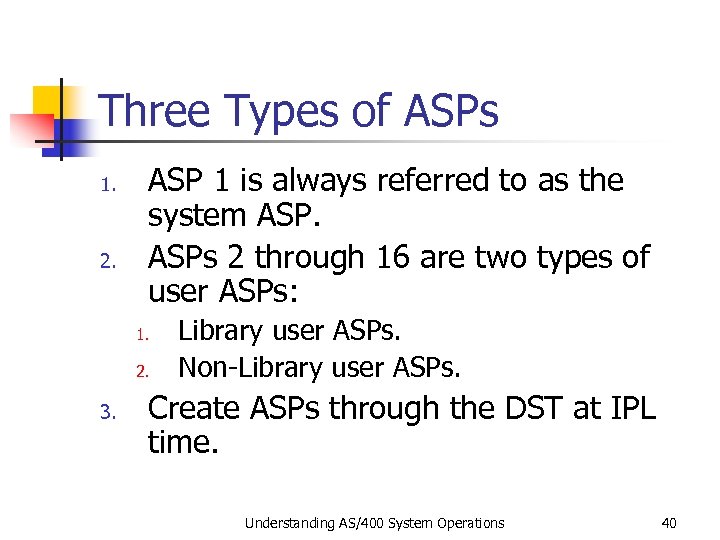 Three Types of ASPs

1. ASP 1 is always referred to as the system ASP.
2. ASPs 2 through 16 are two types of user ASPs:
   1. Library user ASPs.
   2. Non-Library user ASPs.
3. Create ASPs through the DST at IPL time.

Understanding AS/400 System Operations 40